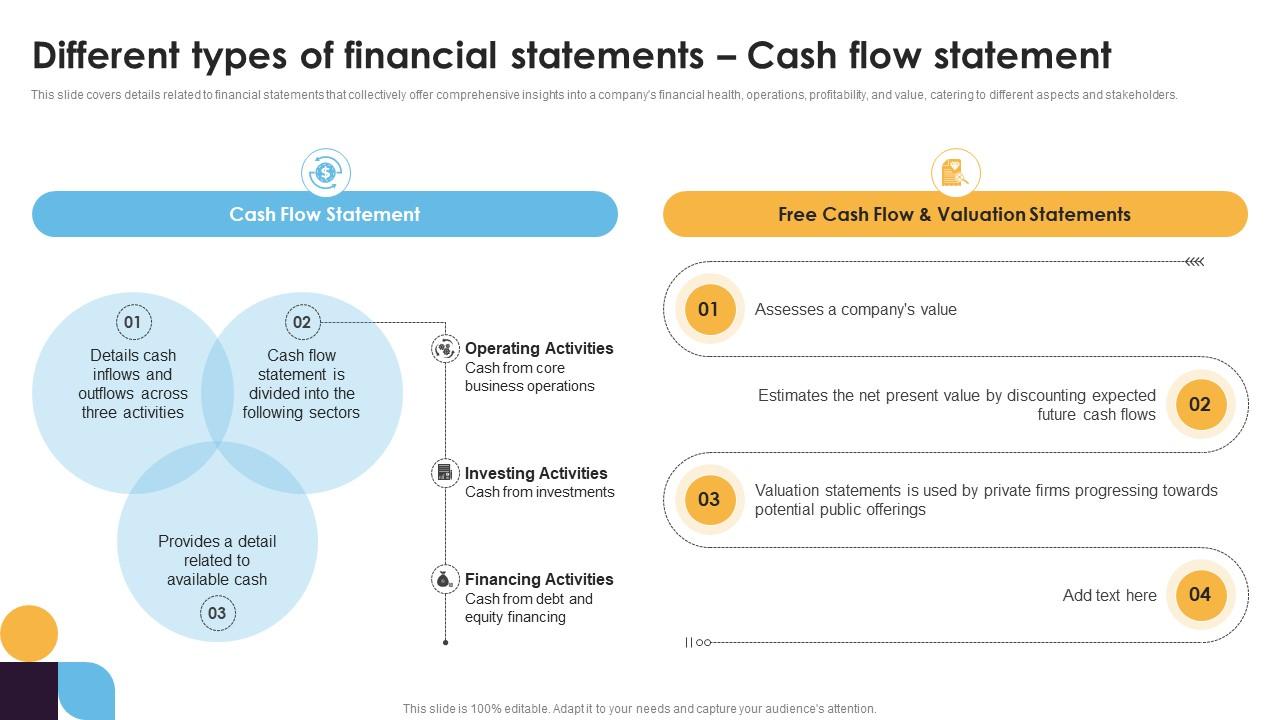 Different types of financial statements – Cash flow statement

This slide covers details related to financial statements that collectively offer comprehensive insights into a company's financial health, operations, profitability, and value, catering to different aspects and stakeholders.

Cash Flow Statement

01
Details cash inflows and outflows across three activities

02
Cash flow statement is divided into the following sectors

Provides a detail related to available cash
03

Operating Activities
Cash from core business operations

Investing Activities
Cash from investments

Financing Activities
Cash from debt and equity financing

Free Cash Flow & Valuation Statements

01 Assesses a company's value

Estimates the net present value by discounting expected future cash flows 02

03 Valuation statements is used by private firms progressing towards potential public offerings

Add text here 04

This slide is 100% editable. Adapt it to your needs and capture your audience's attention.